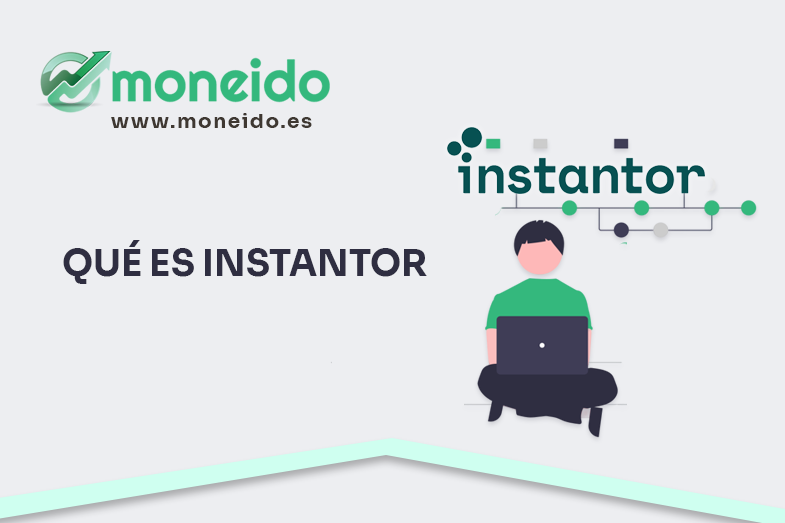 moneido
www.moneido.es

instantor

QUÉ ES INSTANTOR